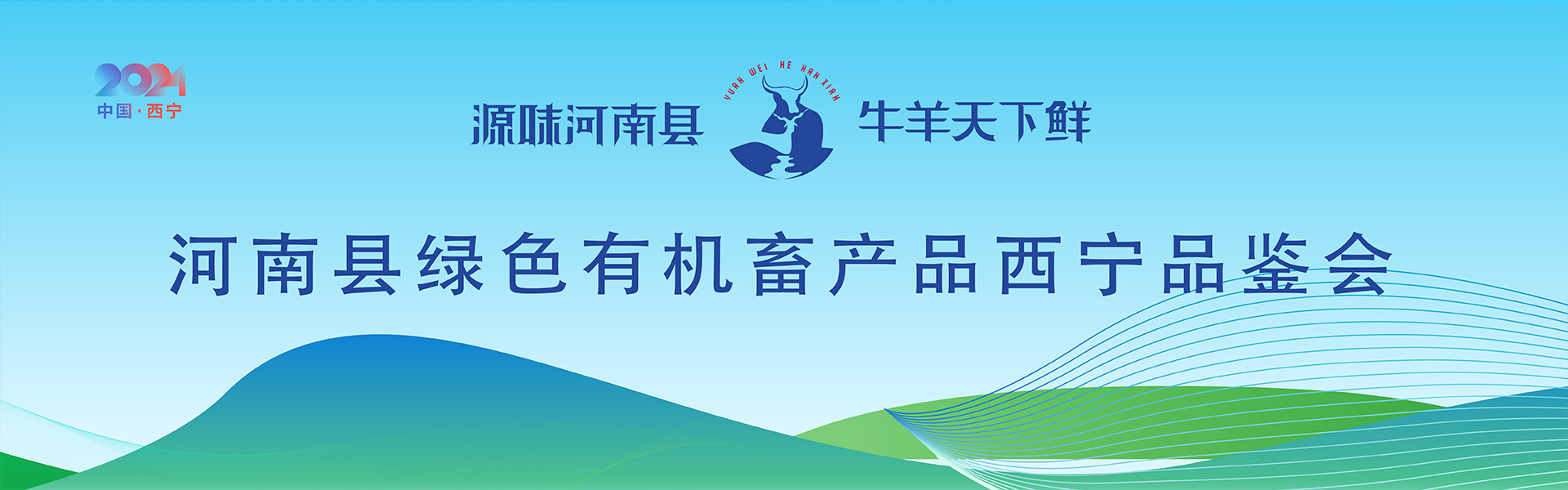 2024
中国·西宁

源味河南县

YUAN WEI HE NAN XIAN

牛羊天下鲜

河南县绿色有机畜产品西宁品鉴会